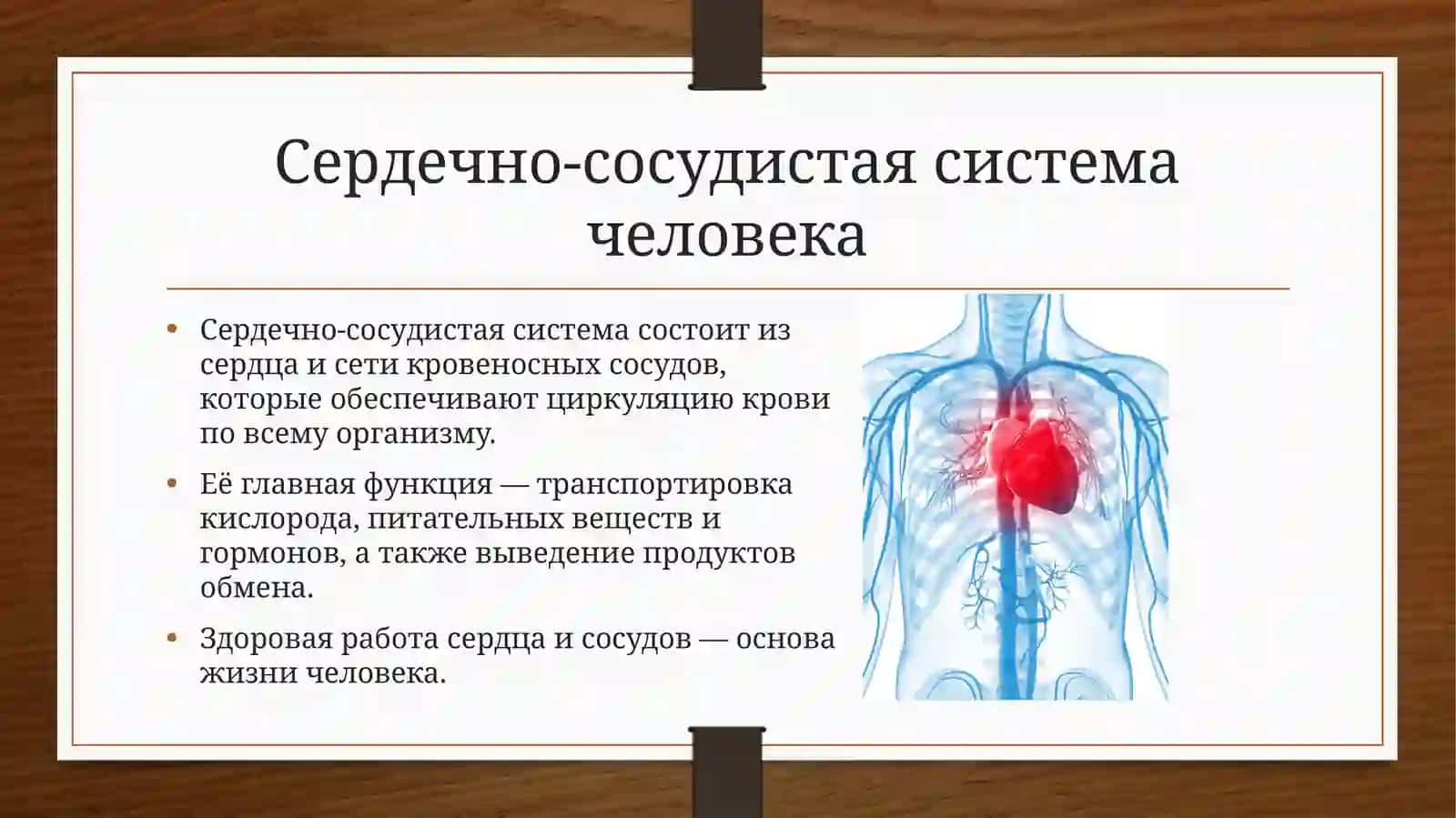 Сердечно-сосудистая система человека

• Сердечно-сосудистая система состоит из сердца и сети кровеносных сосудов, которые обеспечивают циркуляцию крови по всему организму.

• Её главная функция — транспортировка кислорода, питательных веществ и гормонов, а также выведение продуктов обмена.

• Здоровая работа сердца и сосудов — основа жизни человека.